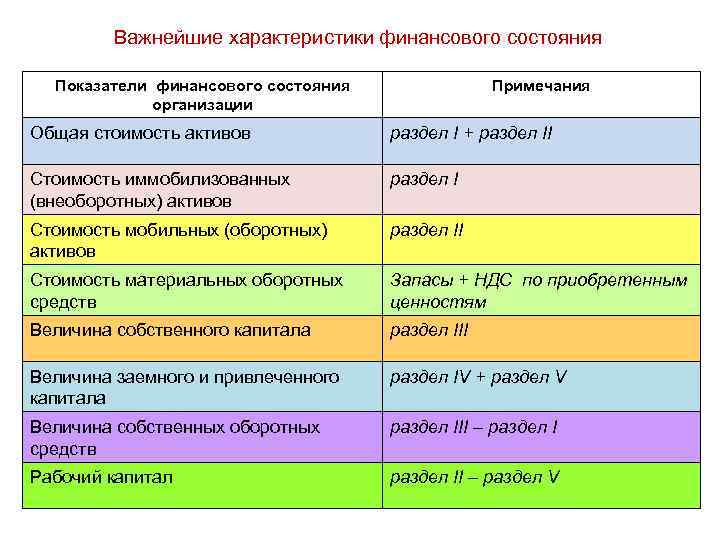 Важнейшие характеристики финансового состояния

| Показатели финансового состояния организации | Примечания |
|---|---|
| Общая стоимость активов | раздел I + раздел II |
| Стоимость иммобилизованных (внеоборотных) активов | раздел I |
| Стоимость мобильных (оборотных) активов | раздел II |
| Стоимость материальных оборотных средств | Запасы + НДС по приобретенным ценностям |
| Величина собственного капитала | раздел III |
| Величина заемного и привлеченного капитала | раздел IV + раздел V |
| Величина собственных оборотных средств | раздел III – раздел I |
| Рабочий капитал | раздел II – раздел V |